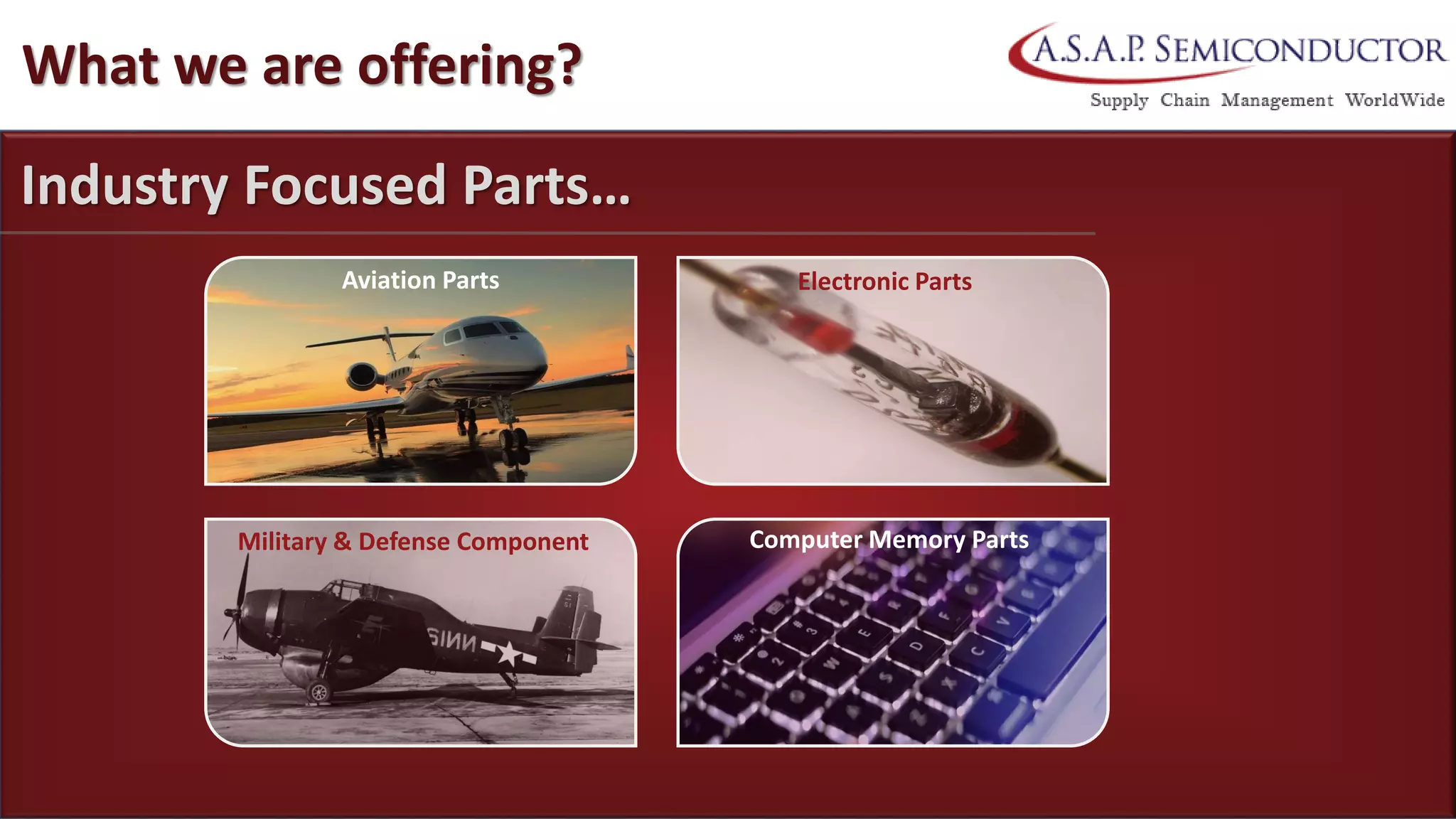 What we are offering?

A.S.A.P. SEMICONDUCTOR
Supply Chain Management WorldWide

Industry Focused Parts...

Aviation Parts

Electronic Parts

Military & Defense Component

Computer Memory Parts